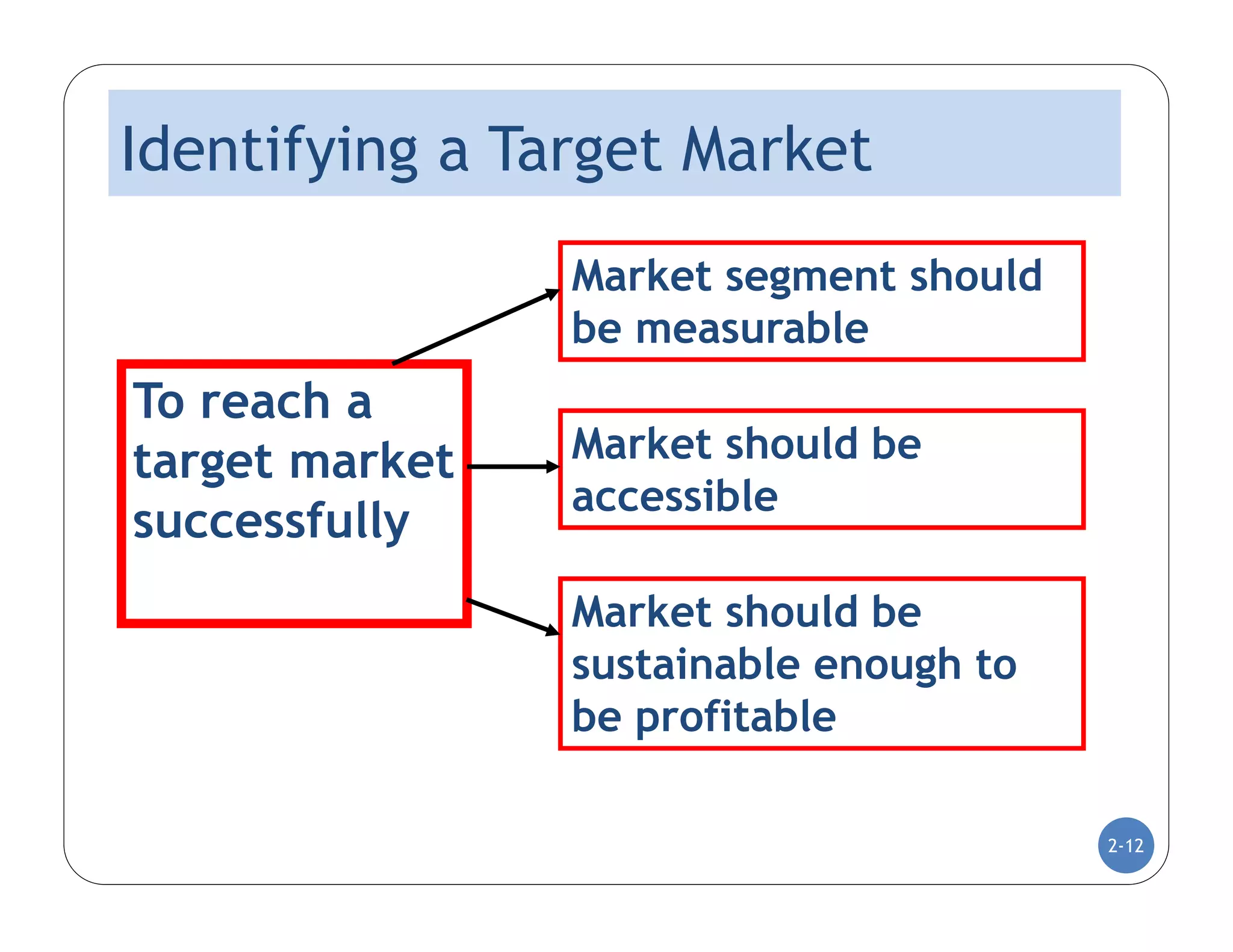 Identifying a Target Market

To reach a target market successfully

Market segment should be measurable

Market should be accessible

Market should be sustainable enough to be profitable

2-12